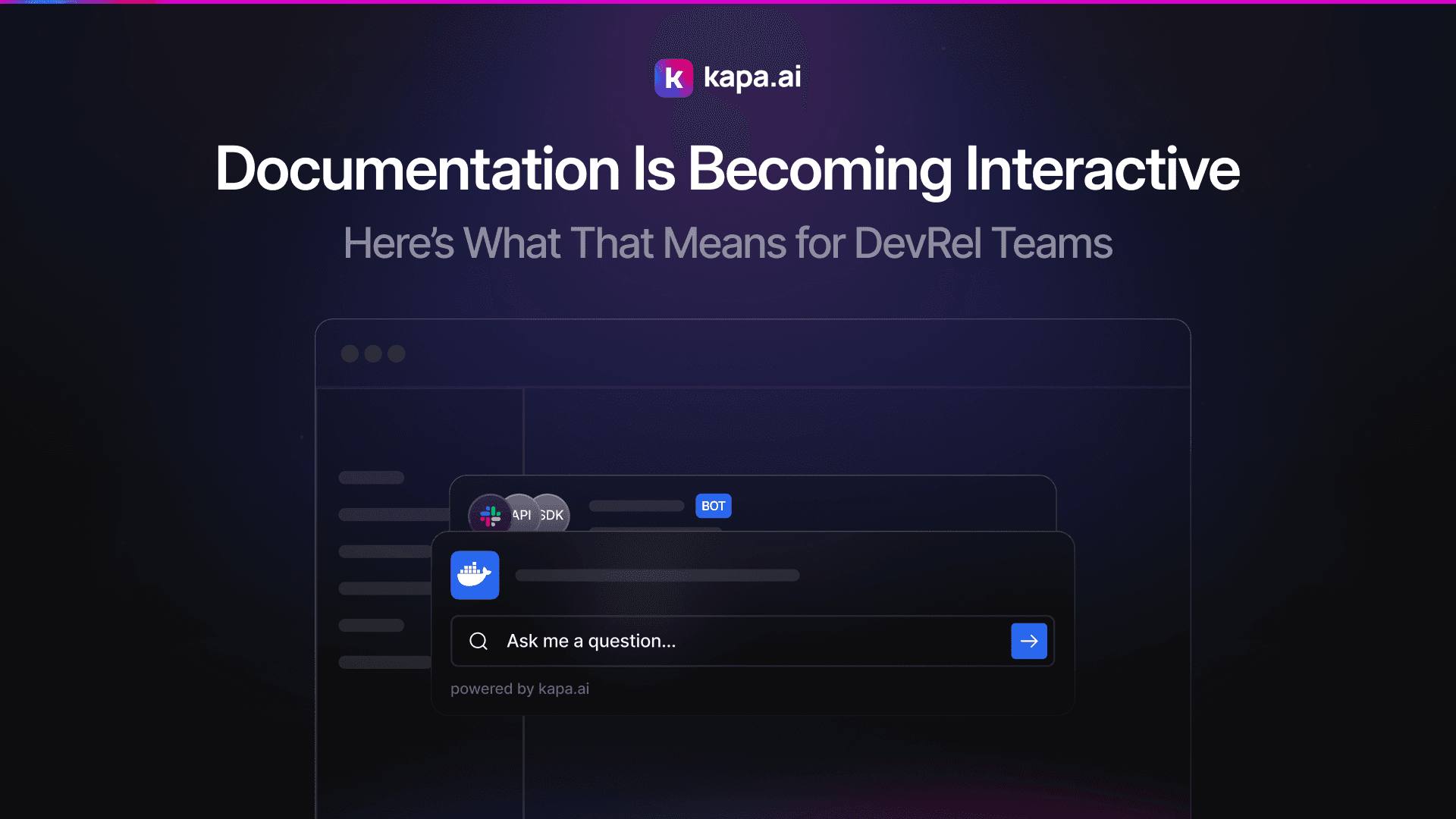 k kapa.ai

Documentation Is Becoming Interactive

Here's What That Means for DevRel Teams

API SDK BOT

Ask me a question...

powered by kapa.ai